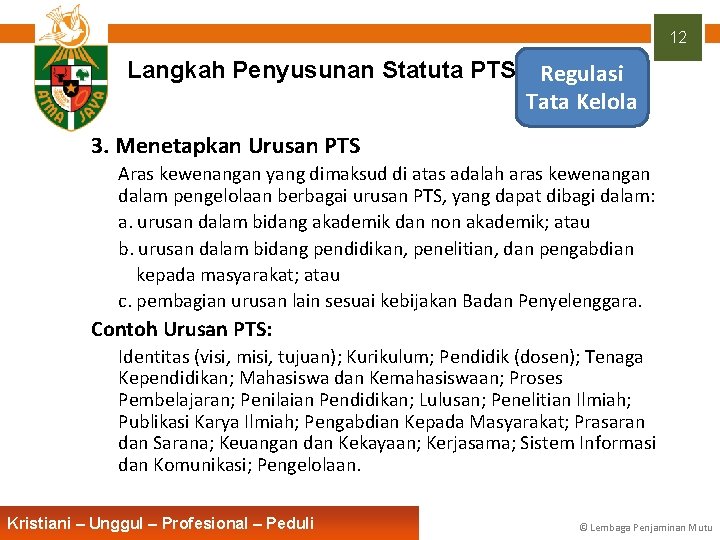 ATMA JAYA

12

Langkah Penyusunan Statuta PTS

Regulasi Tata Kelola

3. Menetapkan Urusan PTS

Aras kewenangan yang dimaksud di atas adalah aras kewenangan dalam pengelolaan berbagai urusan PTS, yang dapat dibagi dalam:

a. urusan dalam bidang akademik dan non akademik; atau

b. urusan dalam bidang pendidikan, penelitian, dan pengabdian kepada masyarakat; atau

c. pembagian urusan lain sesuai kebijakan Badan Penyelenggara.

Contoh Urusan PTS:

Identitas (visi, misi, tujuan); Kurikulum; Pendidik (dosen); Tenaga Kependidikan; Mahasiswa dan Kemahasiswaan; Proses Pembelajaran; Penilaian Pendidikan; Lulusan; Penelitian Ilmiah; Publikasi Karya Ilmiah; Pengabdian Kepada Masyarakat; Prasaran dan Sarana; Keuangan dan Kekayaan; Kerjasama; Sistem Informasi dan Komunikasi; Pengelolaan.

Kristiani – Unggul – Profesional – Peduli

© Lembaga Penjaminan Mutu